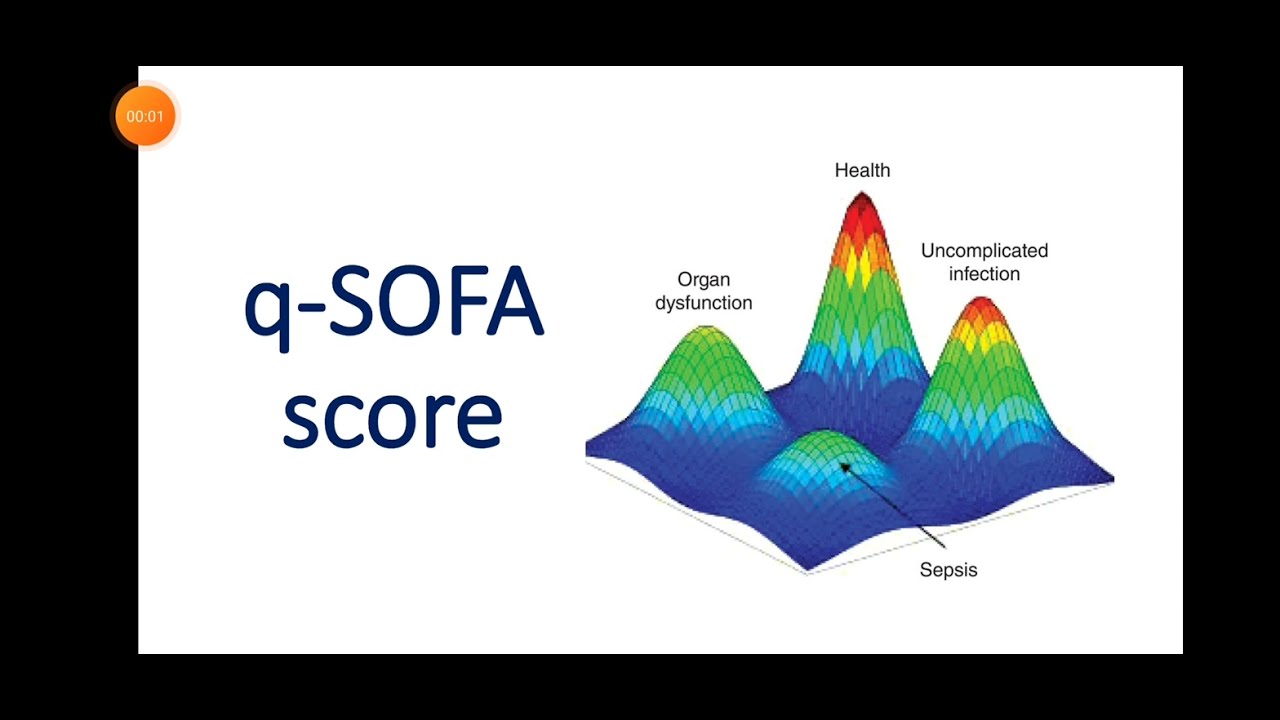 00:01

q-SOFA score

Health

Uncomplicated infection

Organ dysfunction

Sepsis